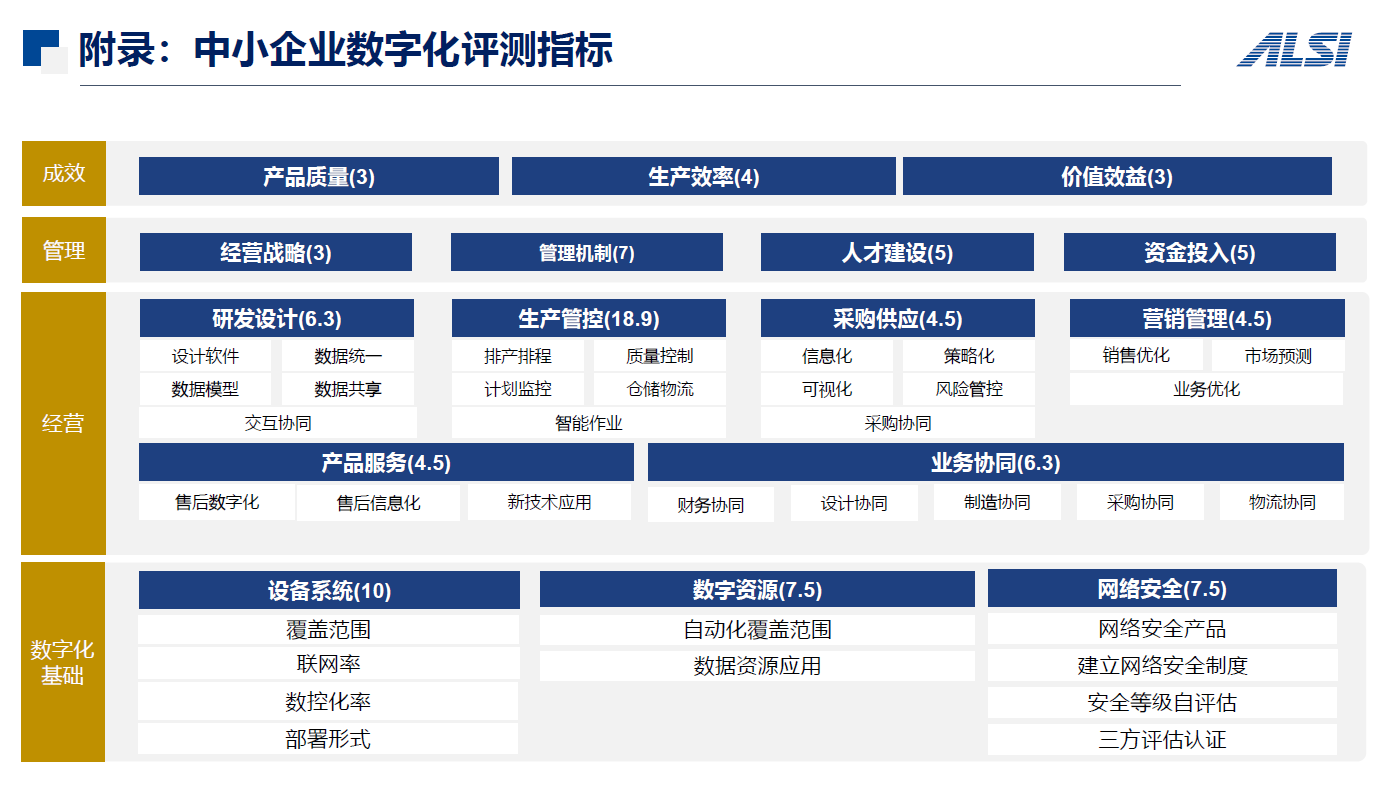 附录：中小企业数字化评测指标

ALSI

成效

产品质量(3)

生产效率(4)

价值效益(3)

管理

经营战略(3)

管理机制(7)

人才建设(5)

资金投入(5)

经营

研发设计(6.3)

设计软件

数据统一

数据模型

数据共享

交互协同

生产管控(18.9)

排产排程

质量控制

计划监控

仓储物流

智能作业

采购供应(4.5)

信息化

策略化

可视化

风险管控

采购协同

营销管理(4.5)

销售优化

市场预测

业务优化

产品服务(4.5)

售后数字化

售后信息化

新技术应用

业务协同(6.3)

财务协同

设计协同

制造协同

采购协同

物流协同

数字化基础

设备系统(10)

覆盖范围

联网率

数控化率

部署形式

数字资源(7.5)

自动化覆盖范围

数据资源应用

网络安全(7.5)

网络安全产品

建立网络安全制度

安全等级自评估

三方评估认证